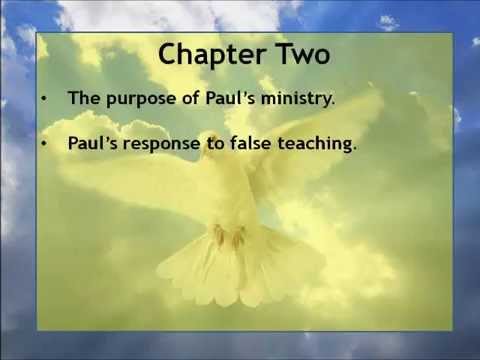 Chapter Two

• The purpose of Paul's ministry.

• Paul's response to false teaching.